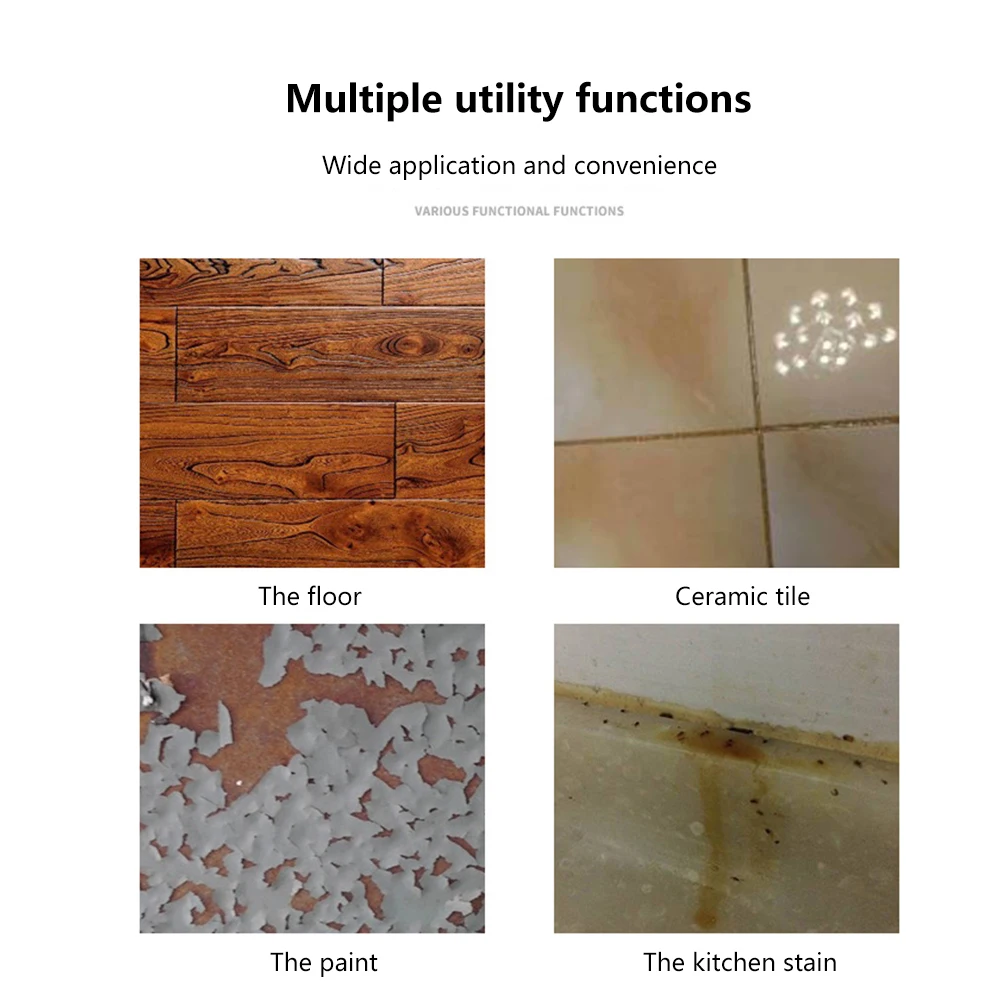 Multiple utility functions

Wide application and convenience

VARIOUS FUNCTIONAL FUNCTIONS

The floor

Ceramic tile

The paint

The kitchen stain